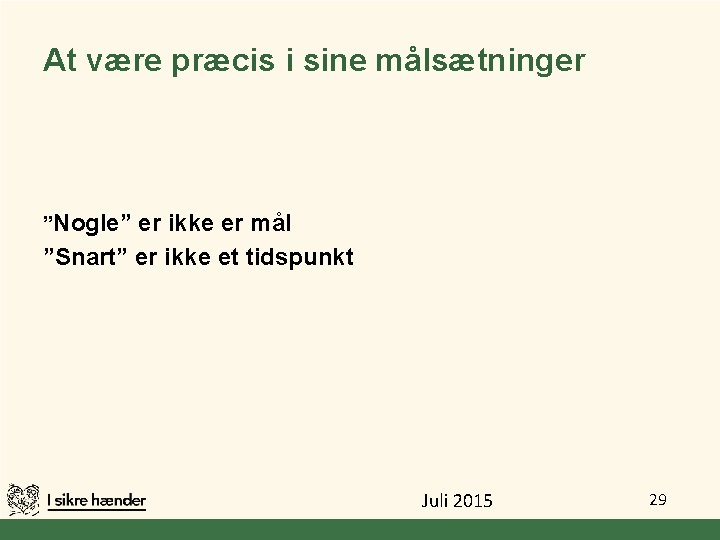 At være præcis i sine målsætninger

”Nogle” er ikke er mål
”Snart” er ikke et tidspunkt

I sikre hænder

Juli 2015

29